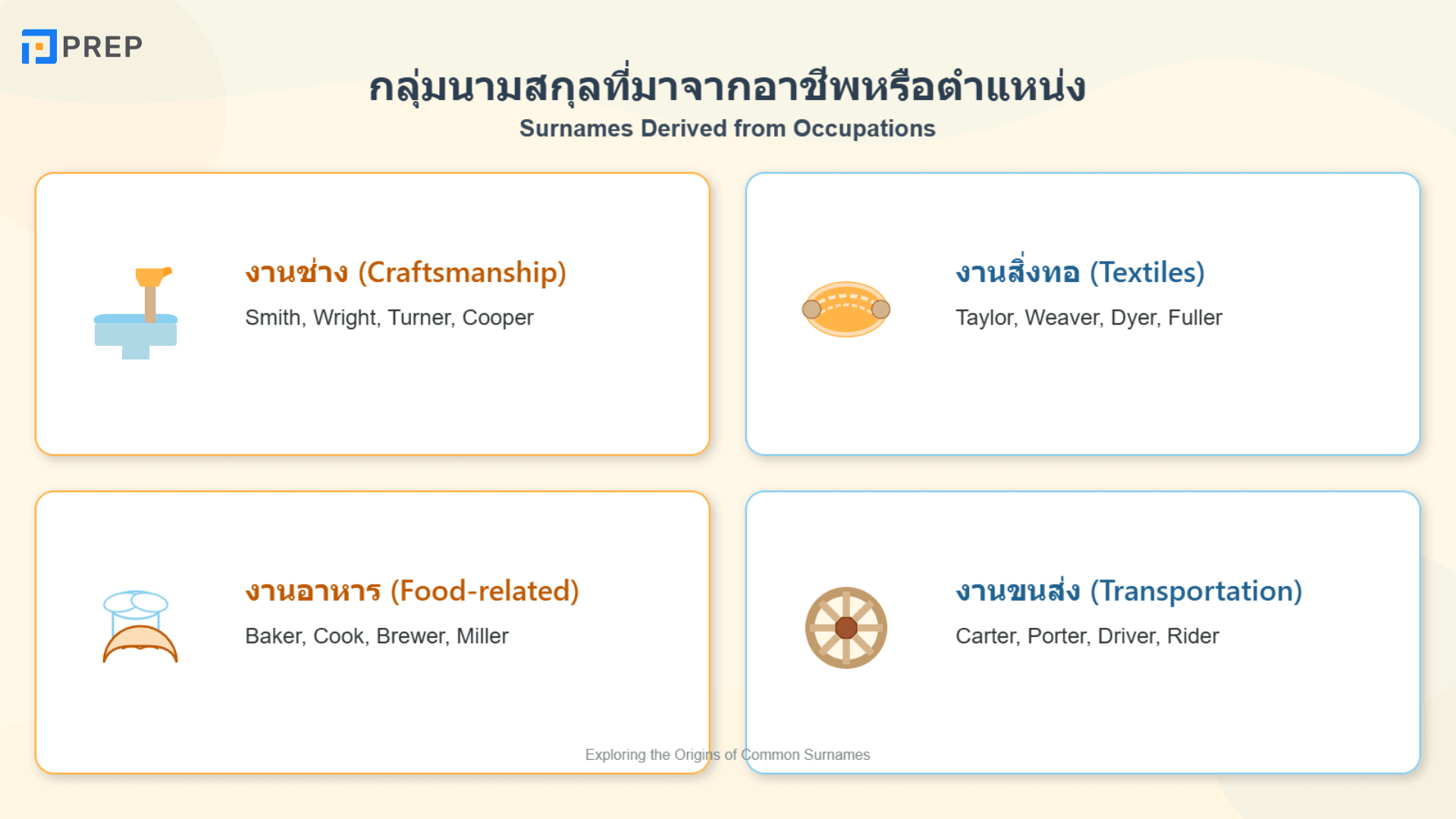 PREP

กลุ่มนามสกุลที่มาจากอาชีพหรือตำแหน่ง
Surnames Derived from Occupations

งานช่าง (Craftsmanship)
Smith, Wright, Turner, Cooper

งานสิ่งทอ (Textiles)
Taylor, Weaver, Dyer, Fuller

งานอาหาร (Food-related)
Baker, Cook, Brewer, Miller

งานขนส่ง (Transportation)
Carter, Porter, Driver, Rider

Exploring the Origins of Common Surnames